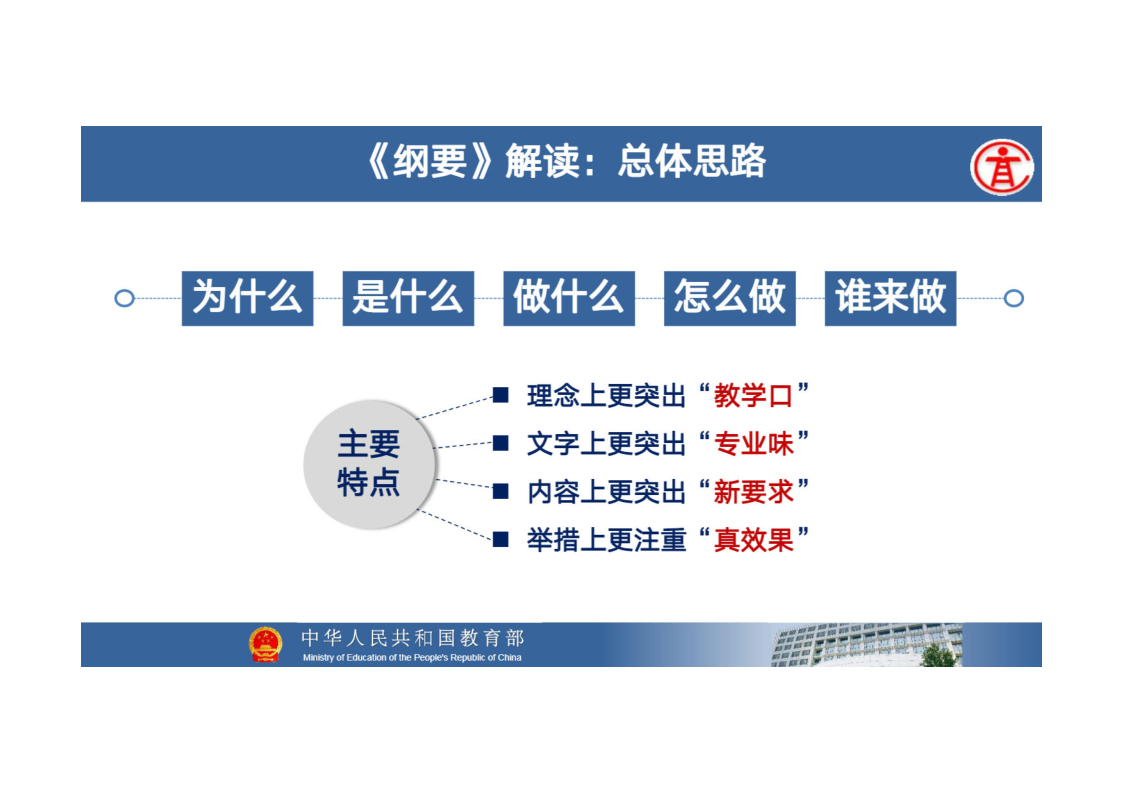 《纲要》解读：总体思路

为什么 是什么 做什么 怎么做 谁来做

主要特点

■ 理念上更突出“教学口”
■ 文字上更突出“专业味”
■ 内容上更突出“新要求”
■ 举措上更注重“真效果”

中华人民共和国教育部
Ministry of Education of the People's Republic of China